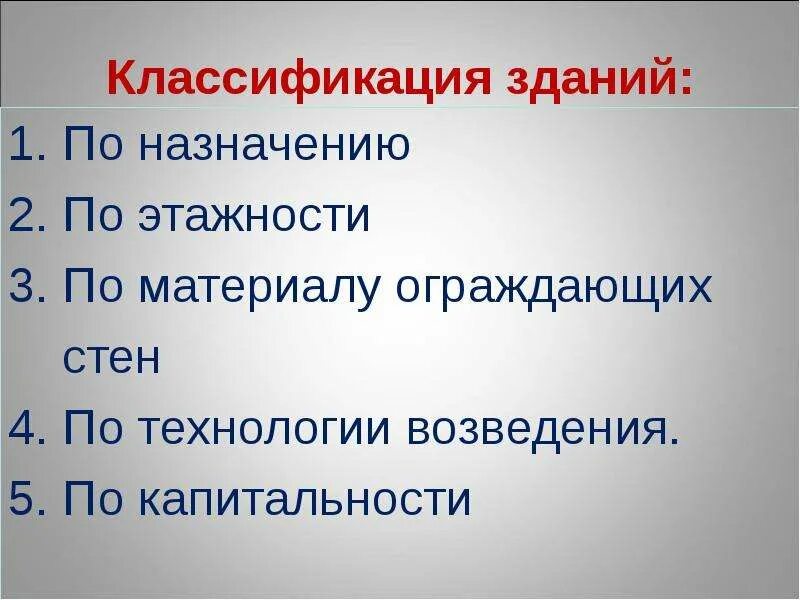 Классификация зданий:

1. По назначению
2. По этажности
3. По материалу ограждающих стен
4. По технологии возведения.
5. По капитальности